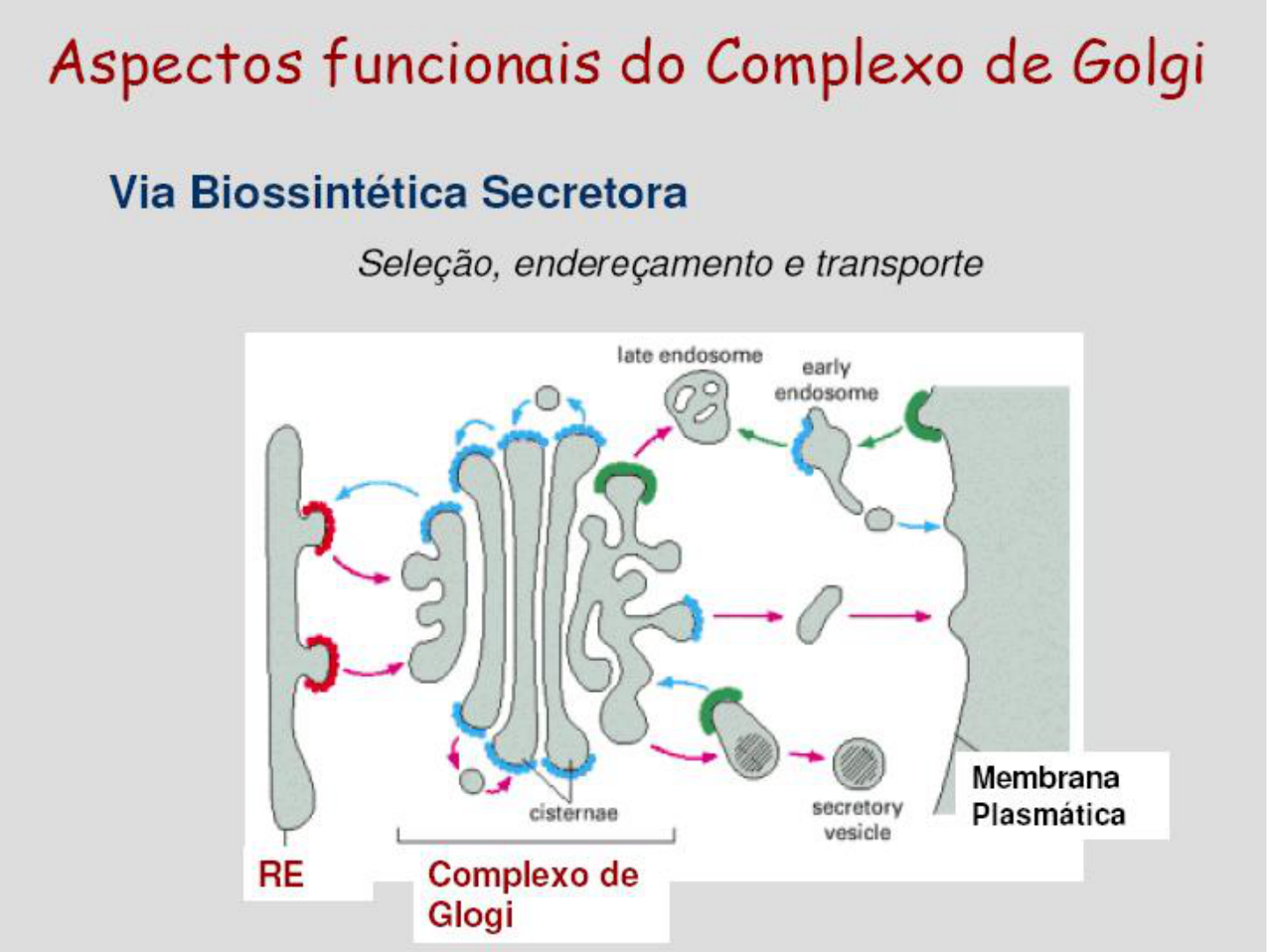 Aspectos funcionais do Complexo de Golgi

Via Biossintética Secretora

Seleção, endereçamento e transporte

late endosome

early endosome

cisternae

secretory vesicle

Membrana Plasmática

RE

Complexo de Glogi